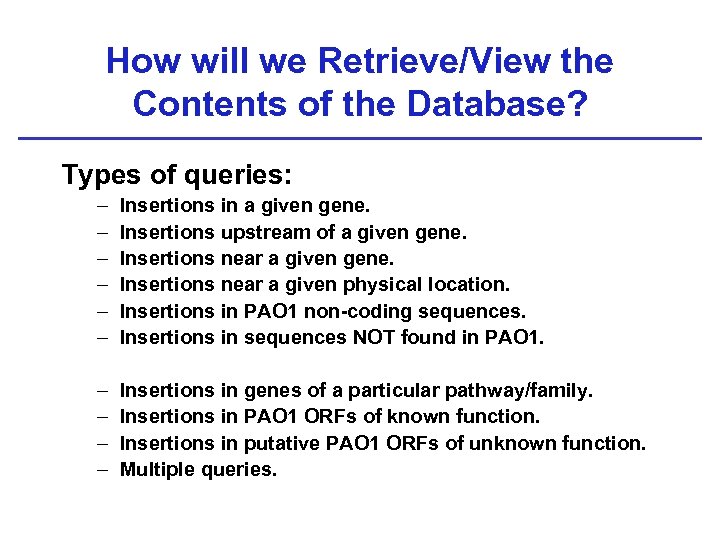 How will we Retrieve/View the Contents of the Database?

Types of queries:

– Insertions in a given gene.
– Insertions upstream of a given gene.
– Insertions near a given gene.
– Insertions near a given physical location.
– Insertions in PAO1 non-coding sequences.
– Insertions in sequences NOT found in PAO1.

– Insertions in genes of a particular pathway/family.
– Insertions in PAO1 ORFs of known function.
– Insertions in putative PAO1 ORFs of unknown function.
– Multiple queries.